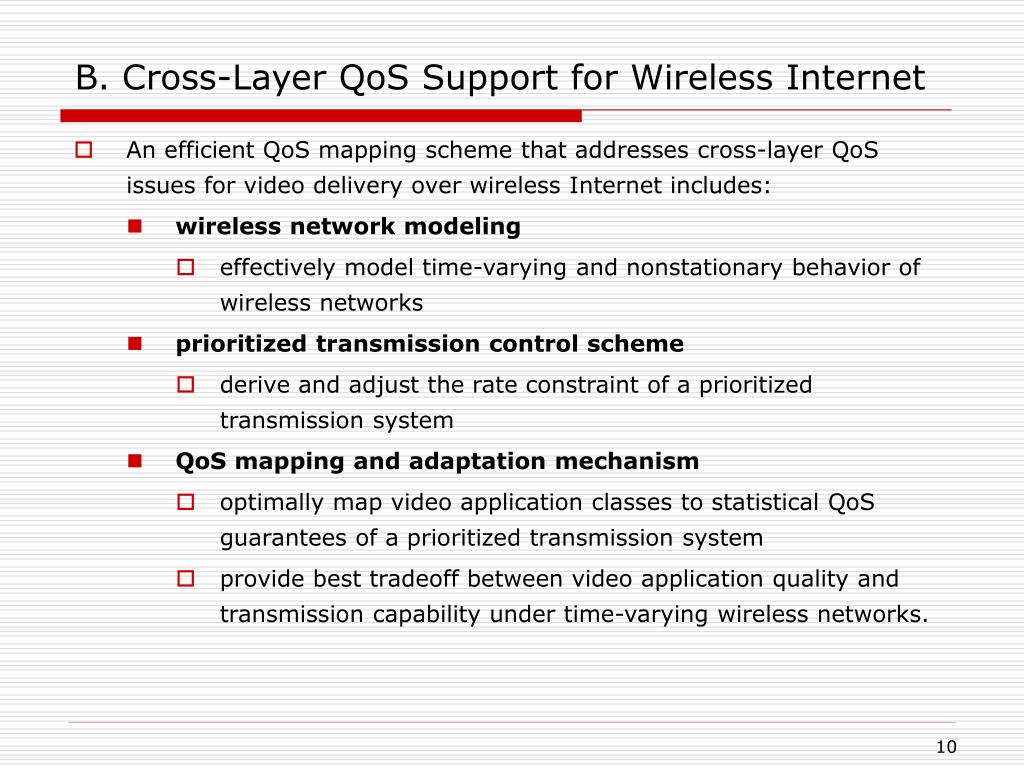 B. Cross-Layer QoS Support for Wireless Internet

An efficient QoS mapping scheme that addresses cross-layer QoS issues for video delivery over wireless Internet includes:

wireless network modeling

effectively model time-varying and nonstationary behavior of wireless networks

prioritized transmission control scheme

derive and adjust the rate constraint of a prioritized transmission system

QoS mapping and adaptation mechanism

optimally map video application classes to statistical QoS guarantees of a prioritized transmission system

provide best tradeoff between video application quality and transmission capability under time-varying wireless networks.

10